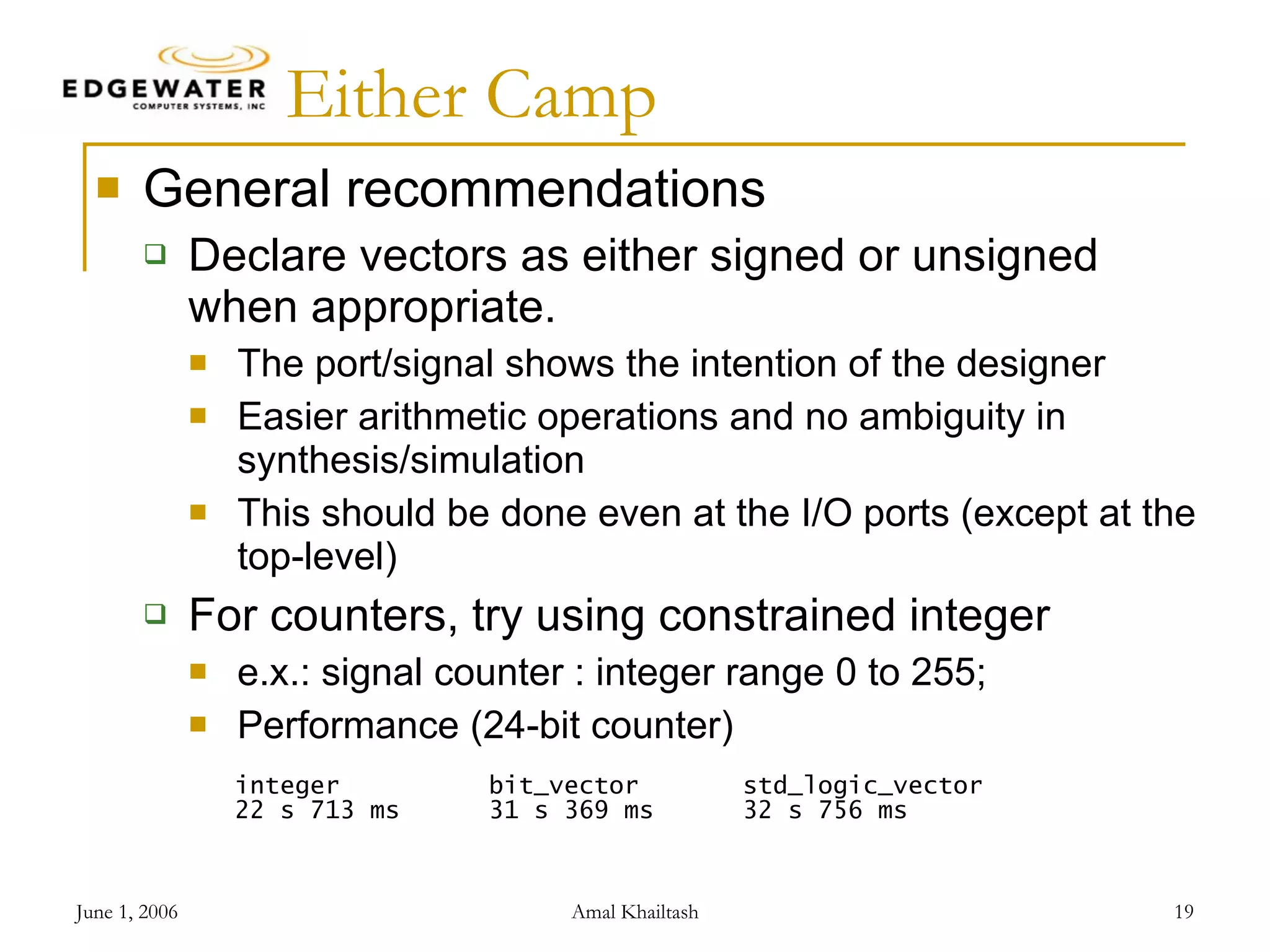 EDGEWATER
COMPUTER SYSTEMS, INC

Either Camp

General recommendations

Declare vectors as either signed or unsigned when appropriate.

The port/signal shows the intention of the designer

Easier arithmetic operations and no ambiguity in synthesis/simulation

This should be done even at the I/O ports (except at the top-level)

For counters, try using constrained integer

e.x.: signal counter : integer range 0 to 255;

Performance (24-bit counter)

| integer | bit_vector | std_logic_vector |
|---|---|---|
| 22 s 713 ms | 31 s 369 ms | 32 s 756 ms |

June 1, 2006

Amal Khailtash

19